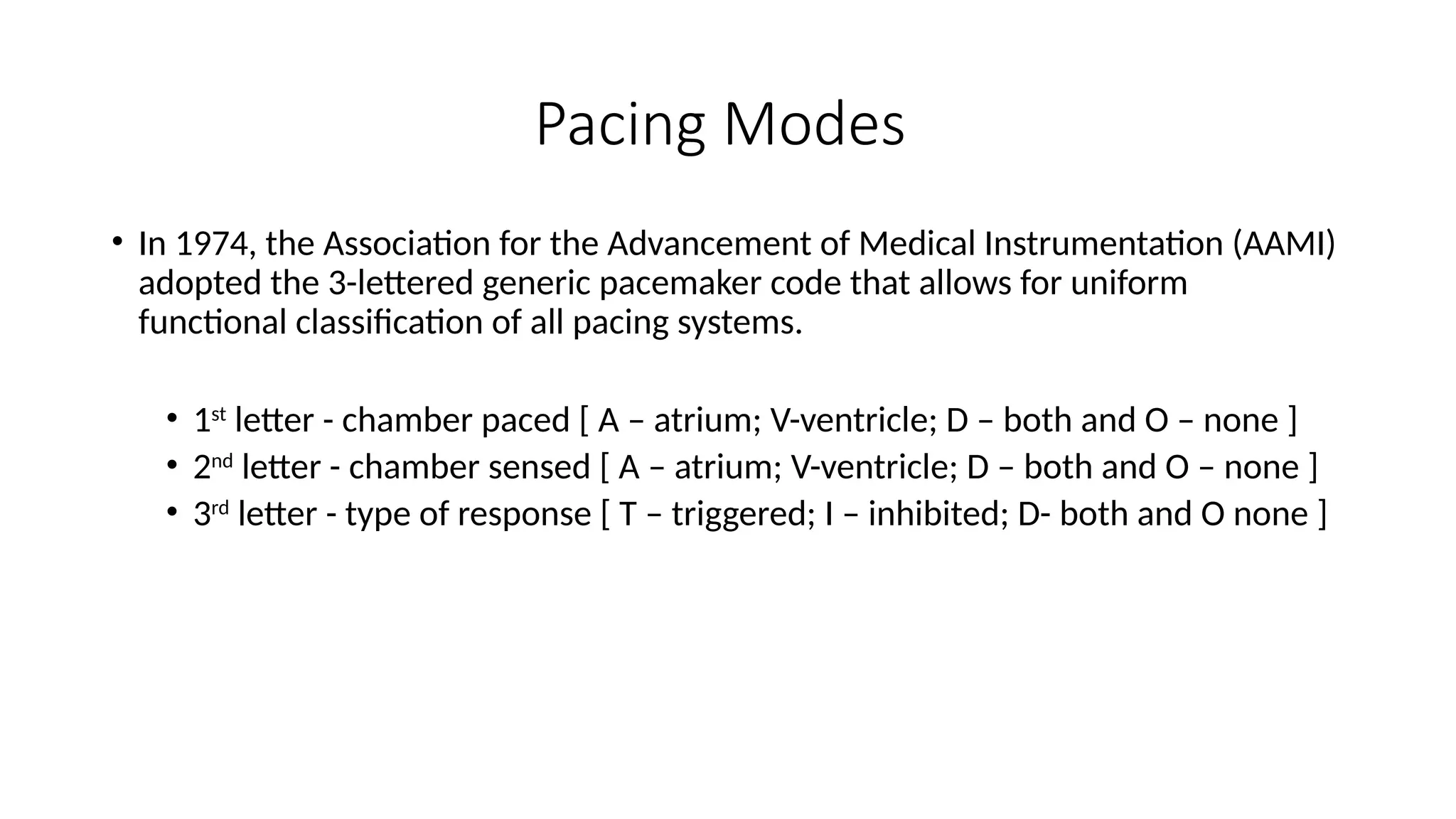 Pacing Modes

• In 1974, the Association for the Advancement of Medical Instrumentation (AAMI) adopted the 3-lettered generic pacemaker code that allows for uniform functional classification of all pacing systems.

• 1st letter - chamber paced [ A – atrium; V-ventricle; D – both and O – none ]
• 2nd letter - chamber sensed [ A – atrium; V-ventricle; D – both and O – none ]
• 3rd letter - type of response [ T – triggered; I – inhibited; D- both and O none ]